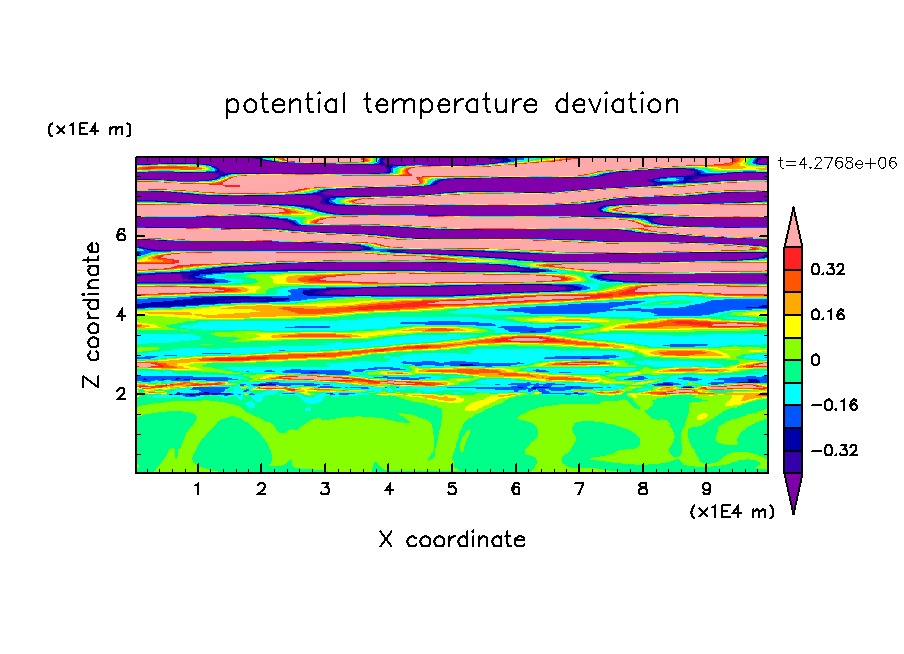 potential temperature deviation

(x1E4 m)

t=4.2768e+06

Z coordinate

6
4
2

0.32
0.16
0
−0.16
−0.32

1 2 3 4 5 6 7 8 9

(x1E4 m)

X coordinate